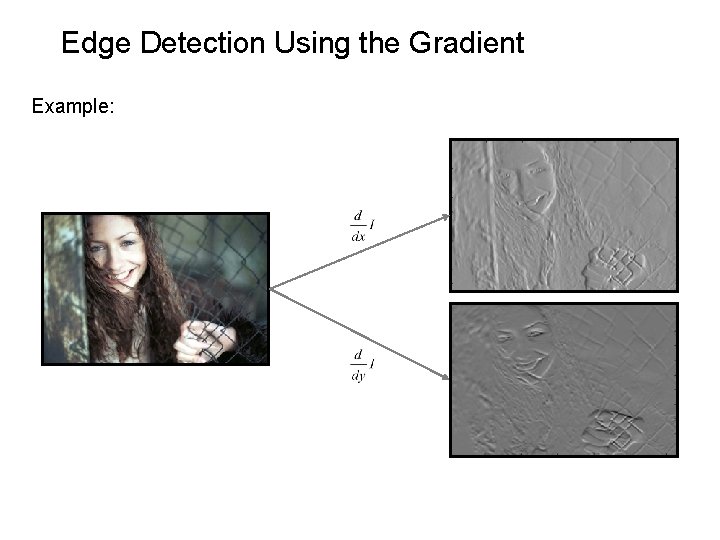 Edge Detection Using the Gradient

Example:

$\frac{d}{dx}I$

$\frac{d}{dy}I$